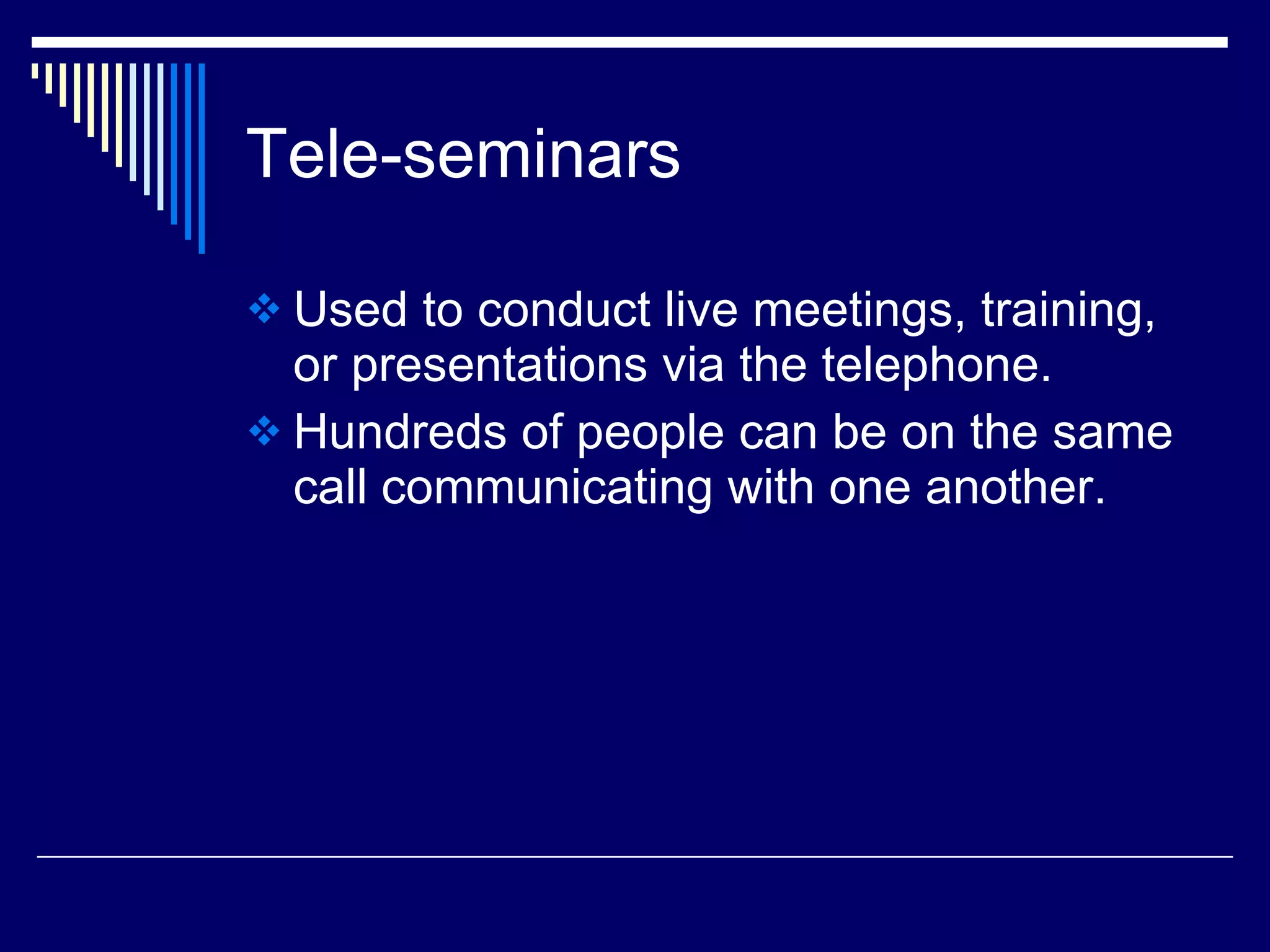 Tele-seminars

❖ Used to conduct live meetings, training, or presentations via the telephone.

❖ Hundreds of people can be on the same call communicating with one another.